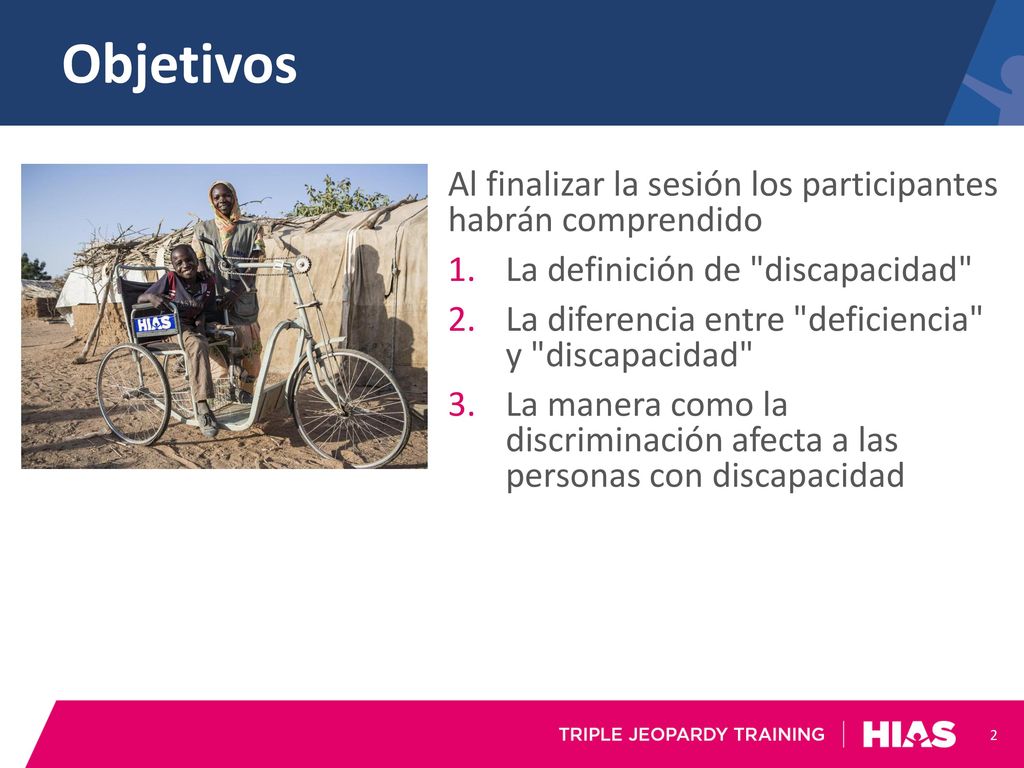 Objetivos

HIAS

Al finalizar la sesión los participantes habrán comprendido

1. La definición de "discapacidad"
2. La diferencia entre "deficiencia" y "discapacidad"
3. La manera como la discriminación afecta a las personas con discapacidad

TRIPLE JEOPARDY TRAINING | HIAS 2